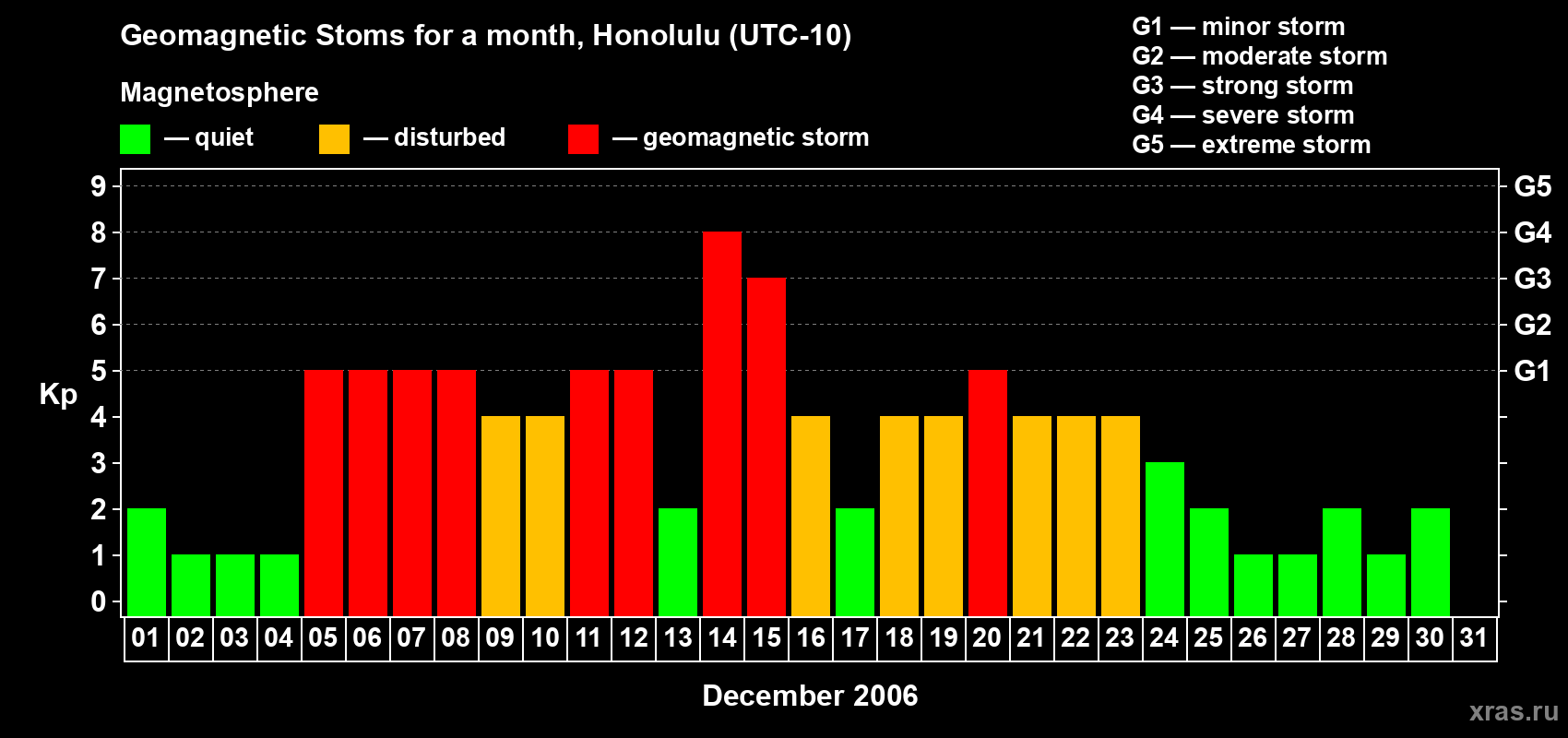 Geomagnetic Stoms for a month, Honolulu (UTC-10)

Magnetosphere

— quiet — disturbed — geomagnetic storm

G1 — minor storm
G2 — moderate storm
G3 — strong storm
G4 — severe storm
G5 — extreme storm

Kp

9
8
7
6
5
4
3
2
1
0

G5
G4
G3
G2
G1

01 02 03 04 05 06 07 08 09 10 11 12 13 14 15 16 17 18 19 20 21 22 23 24 25 26 27 28 29 30 31

December 2006

xras.ru